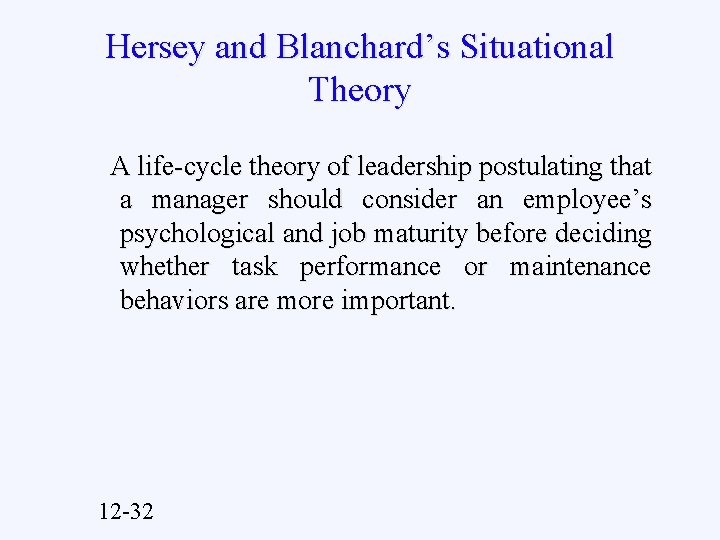 Hersey and Blanchard’s Situational Theory

A life-cycle theory of leadership postulating that a manager should consider an employee’s psychological and job maturity before deciding whether task performance or maintenance behaviors are more important.

12-32